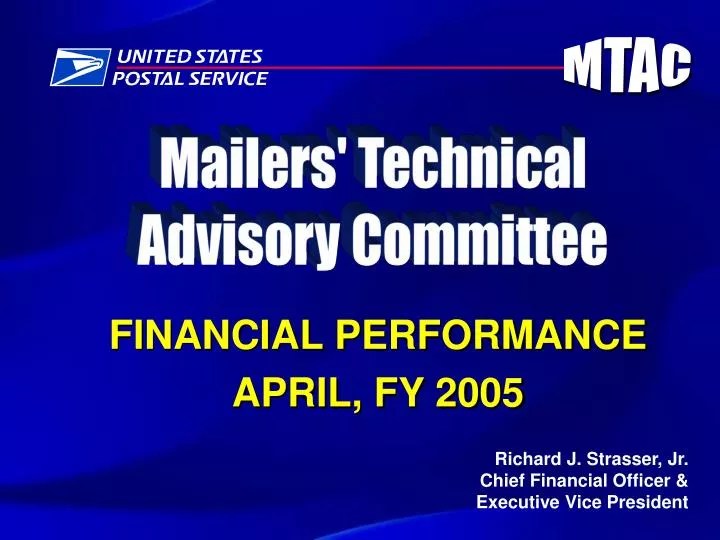 UNITED STATES
POSTAL SERVICE

MTAC

Mailers' Technical Advisory Committee

FINANCIAL PERFORMANCE
APRIL, FY 2005

Richard J. Strasser, Jr.
Chief Financial Officer &
Executive Vice President